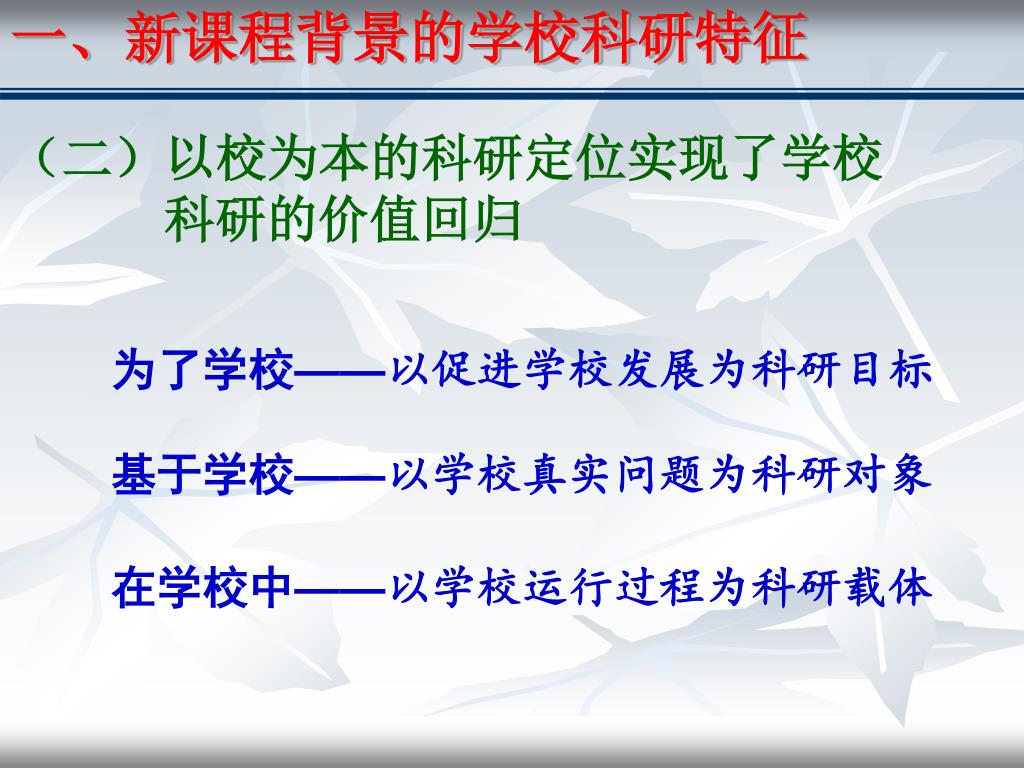 一、新课程背景的学校科研特征

（二）以校为本的科研定位实现了学校科研的价值回归

为了学校——以促进学校发展为科研目标

基于学校——以学校真实问题为科研对象

在学校中——以学校运行过程为科研载体